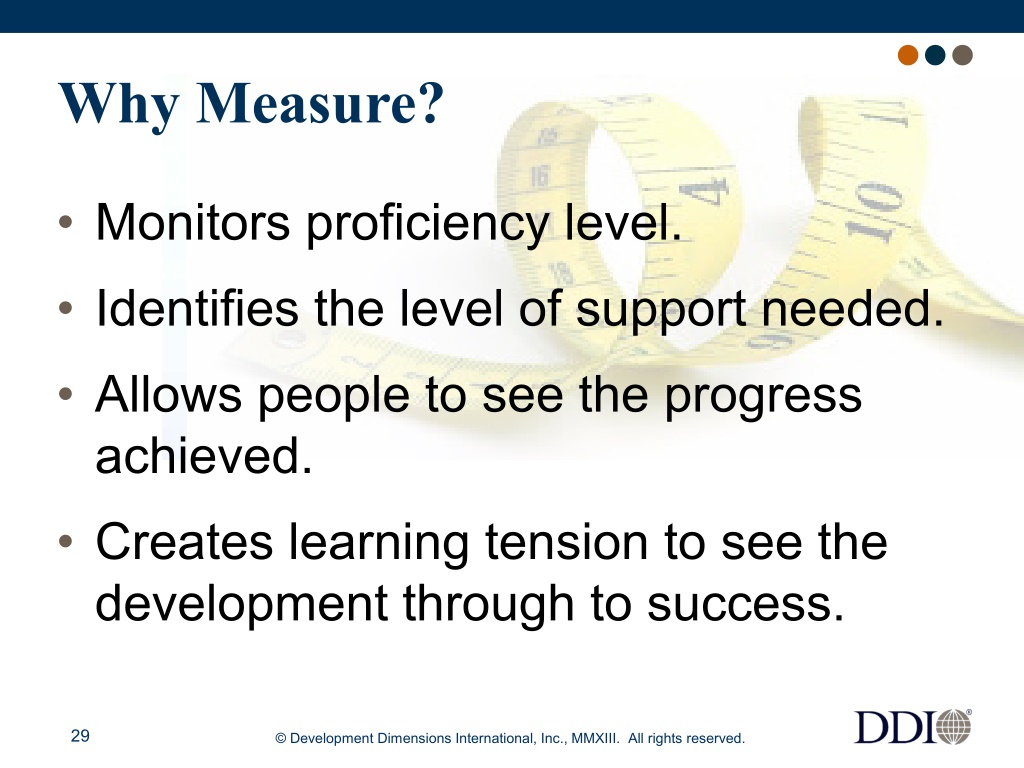 Why Measure?

• Monitors proficiency level.

• Identifies the level of support needed.

• Allows people to see the progress achieved.

• Creates learning tension to see the development through to success.

29

© Development Dimensions International, Inc., MMXIII. All rights reserved.

DDI®